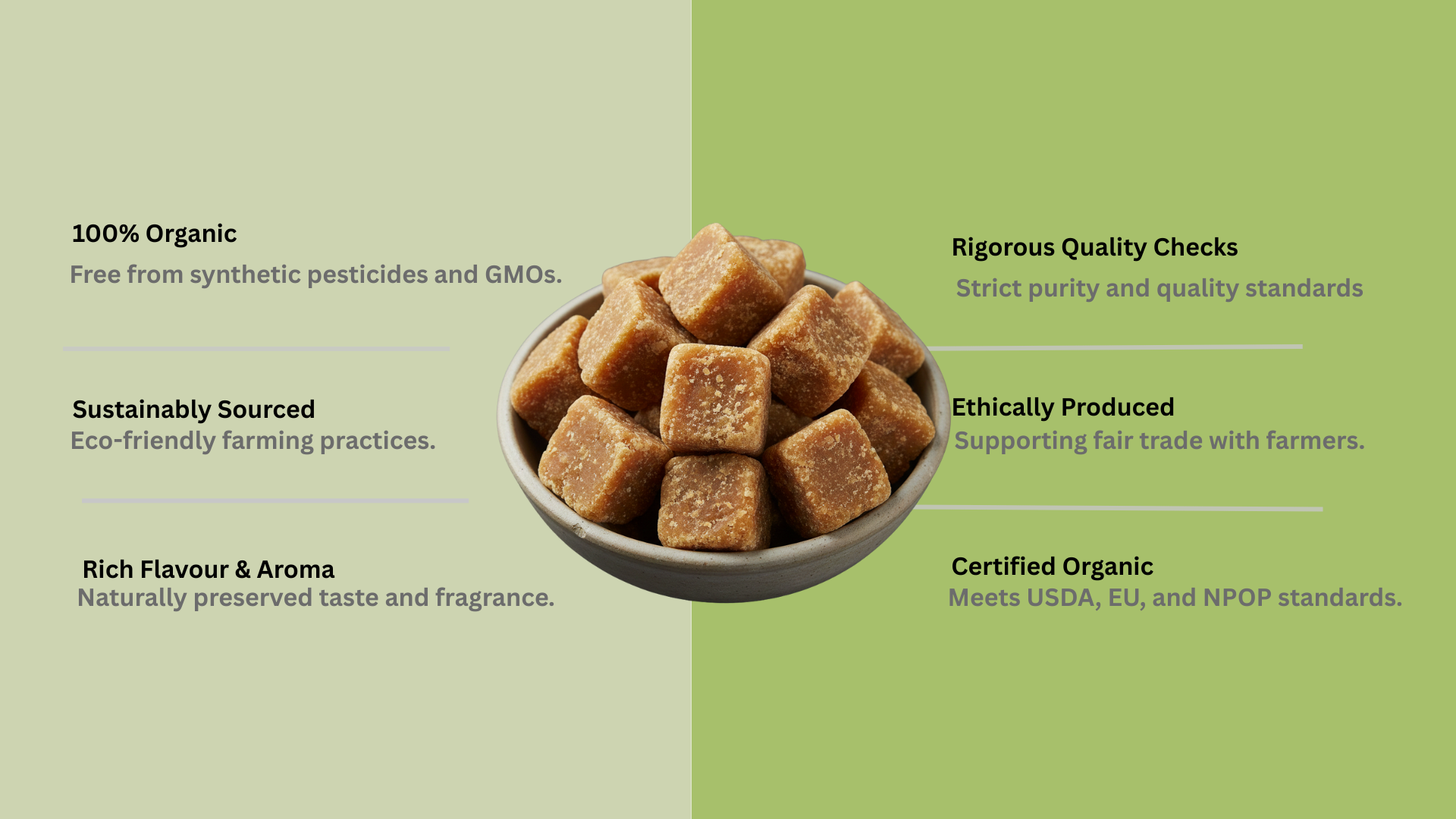 100% Organic
Free from synthetic pesticides and GMOs.

Sustainably Sourced
Eco-friendly farming practices.

Rich Flavour & Aroma
Naturally preserved taste and fragrance.

Rigorous Quality Checks
Strict purity and quality standards

Ethically Produced
Supporting fair trade with farmers.

Certified Organic
Meets USDA, EU, and NPOP standards.